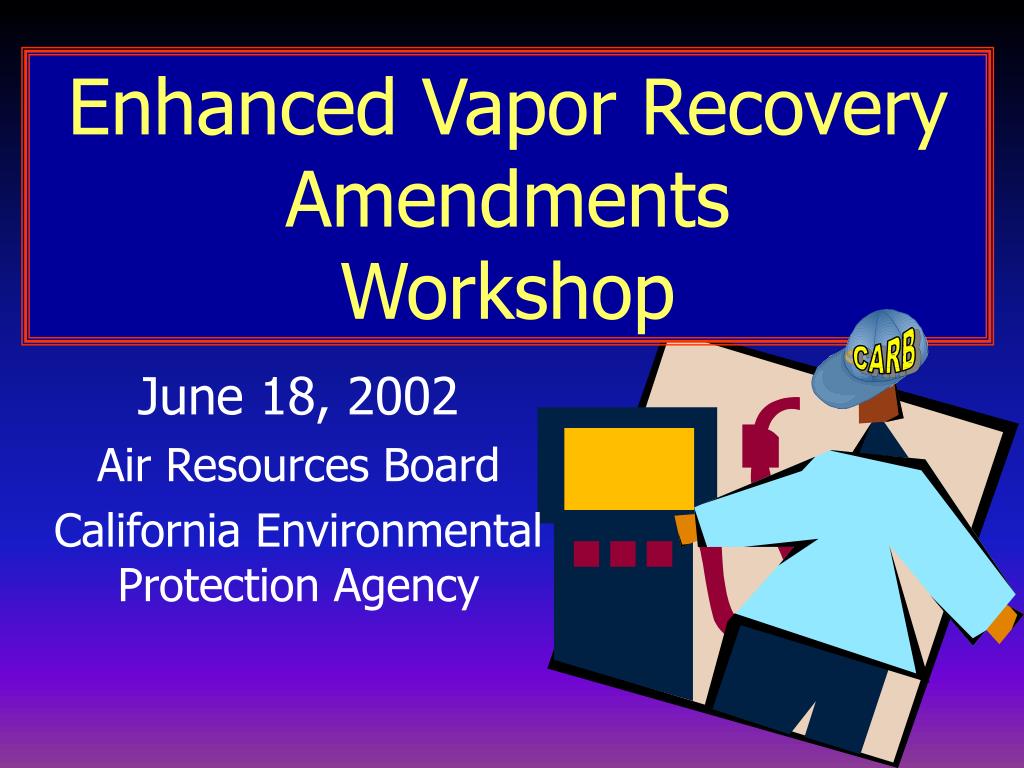 Enhanced Vapor Recovery Amendments Workshop

June 18, 2002

Air Resources Board

California Environmental Protection Agency

CARB